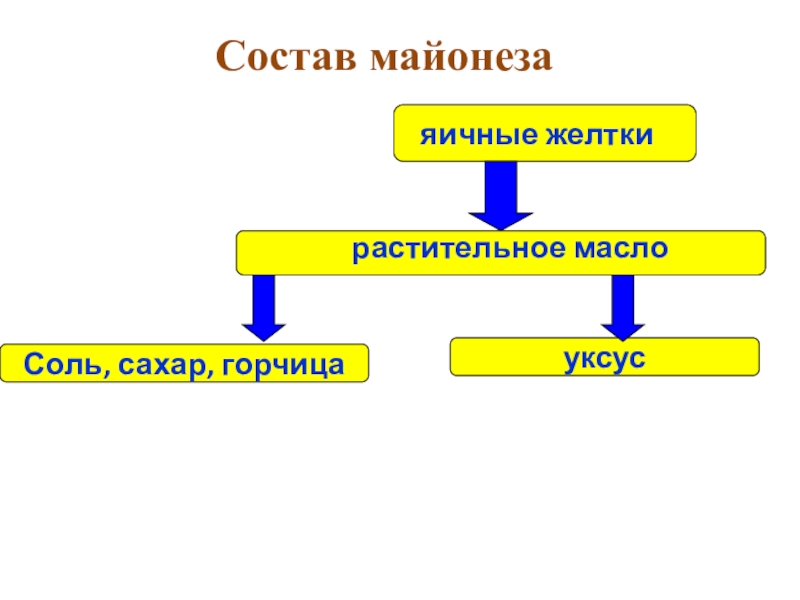 Состав майонеза

яичные желтки

растительное масло

Соль, сахар, горчица

уксус